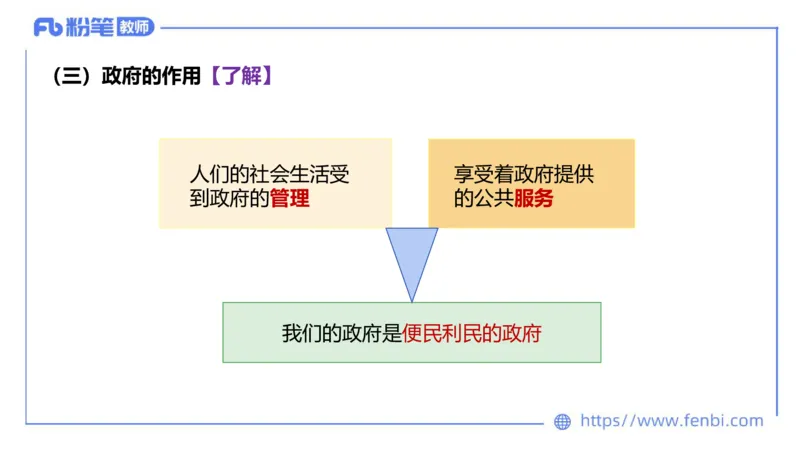 Fb 粉笔 教师

（三）政府的作用【了解】

人们的社会生活受到政府的管理

享受着政府提供的公共服务

我们的政府是便民利民的政府

https://www.fenbi.com